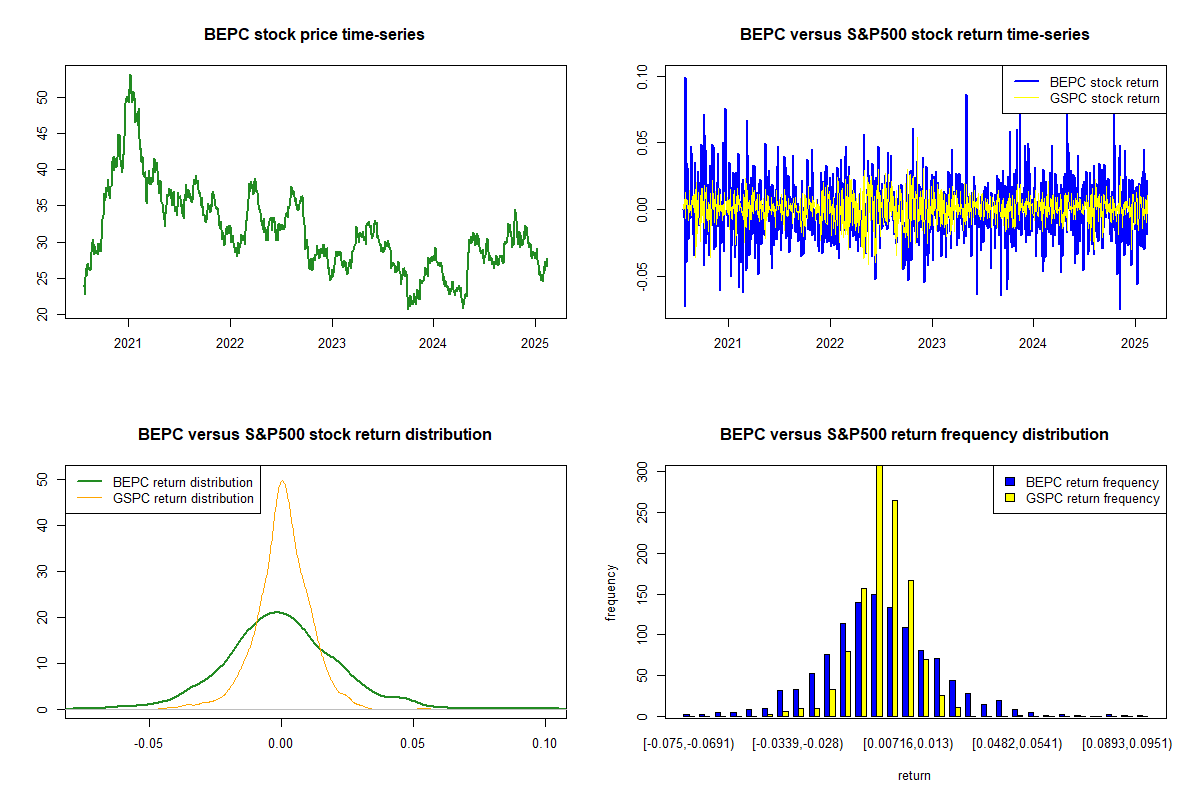 BEPC stock price time-series

50
45
40
35
30
25
20

2021 2022 2023 2024 2025

BEPC versus S&P500 stock return time-series

BEPC stock return
GSPC stock return

0.10
0.05
0.00
-0.05

2021 2022 2023 2024 2025

BEPC versus S&P500 stock return distribution

BEPC return distribution
GSPC return distribution

50
40
30
20
10
0

-0.05 0.00 0.05 0.10

BEPC versus S&P500 return frequency distribution

BEPC return frequency
GSPC return frequency

frequency

300
250
200
150
100
50
0

[-0.075,-0.0691) [-0.0339,-0.028) [0.00716,0.013) [0.0482,0.0541) [0.0893,0.0951)

return